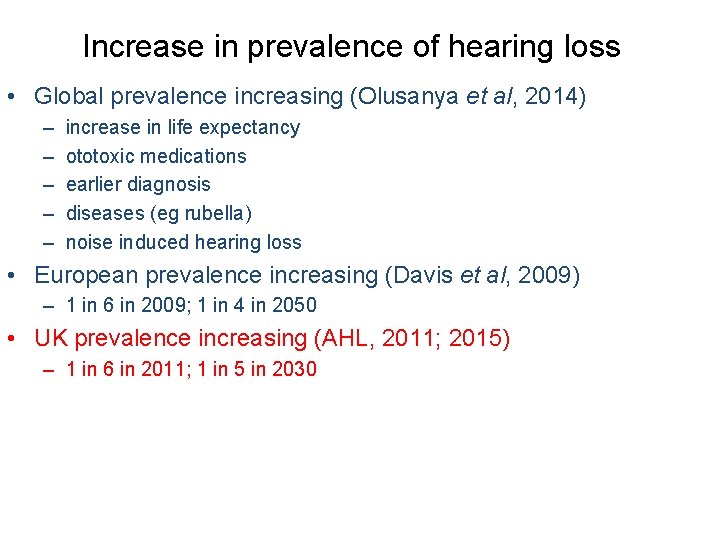 Increase in prevalence of hearing loss

• Global prevalence increasing (Olusanya et al, 2014)
– increase in life expectancy
– ototoxic medications
– earlier diagnosis
– diseases (eg rubella)
– noise induced hearing loss

• European prevalence increasing (Davis et al, 2009)
– 1 in 6 in 2009; 1 in 4 in 2050

• UK prevalence increasing (AHL, 2011; 2015)
– 1 in 6 in 2011; 1 in 5 in 2030